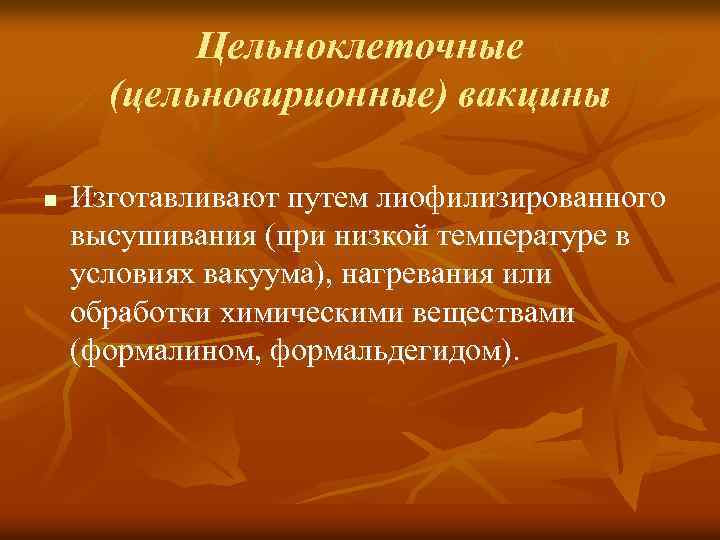 Цельноклеточные (цельновирионные) вакцины

■ Изготавливают путем лиофилизированного высушивания (при низкой температуре в условиях вакуума), нагревания или обработки химическими веществами (формалином, формальдегидом).